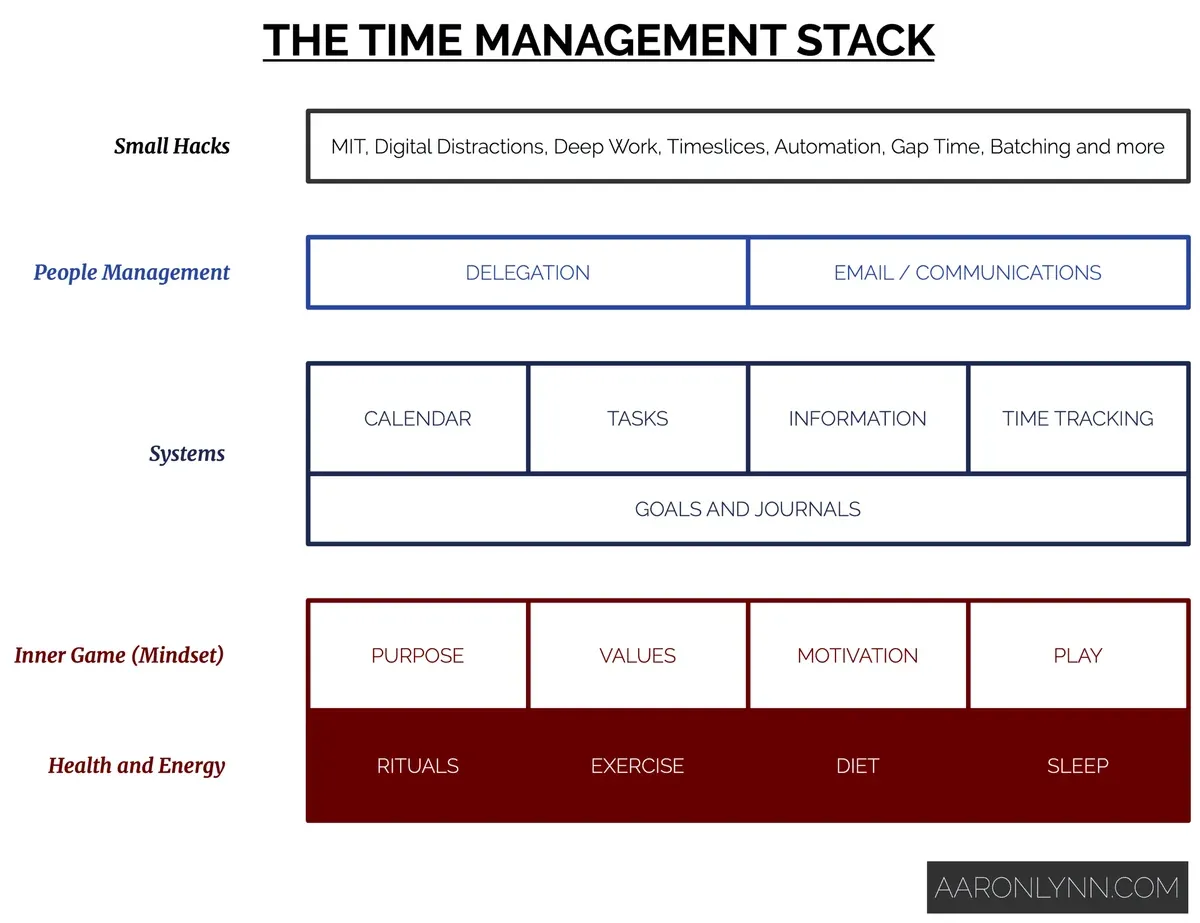 THE TIME MANAGEMENT STACK

Small Hacks
MIT, Digital Distractions, Deep Work, Timeslices, Automation, Gap Time, Batching and more

People Management
DELEGATION
EMAIL / COMMUNICATIONS

Systems
CALENDAR
TASKS
INFORMATION
TIME TRACKING
GOALS AND JOURNALS

Inner Game (Mindset)
PURPOSE
VALUES
MOTIVATION
PLAY

Health and Energy
RITUALS
EXERCISE
DIET
SLEEP

AARONLYNN.COM